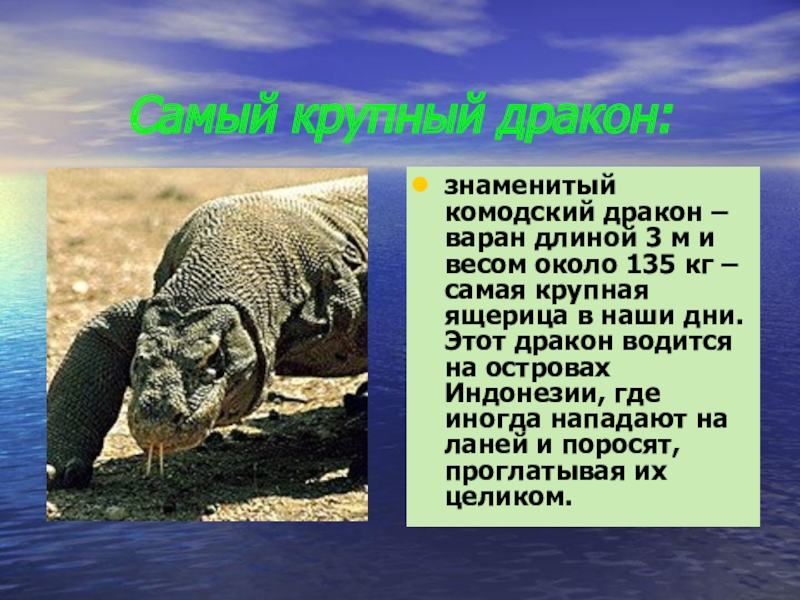 Самый крупный дракон:

знаменитый комодский дракон – варан длиной 3 м и весом около 135 кг – самая крупная ящерица в наши дни. Этот дракон водится на островах Индонезии, где иногда нападают на ланей и поросят, проглатывая их целиком.